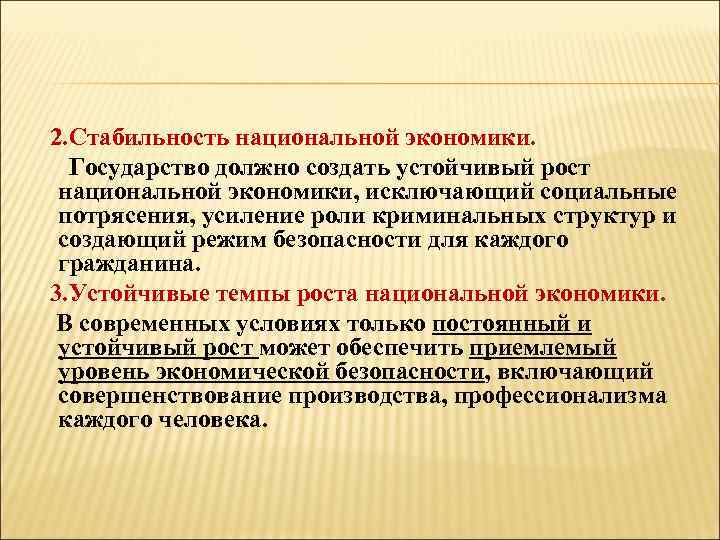 2.Стабильность национальной экономики.

Государство должно создать устойчивый рост национальной экономики, исключающий социальные потрясения, усиление роли криминальных структур и создающий режим безопасности для каждого гражданина.

3.Устойчивые темпы роста национальной экономики.

В современных условиях только постоянный и устойчивый рост может обеспечить приемлемый уровень экономической безопасности, включающий совершенствование производства, профессионализма каждого человека.